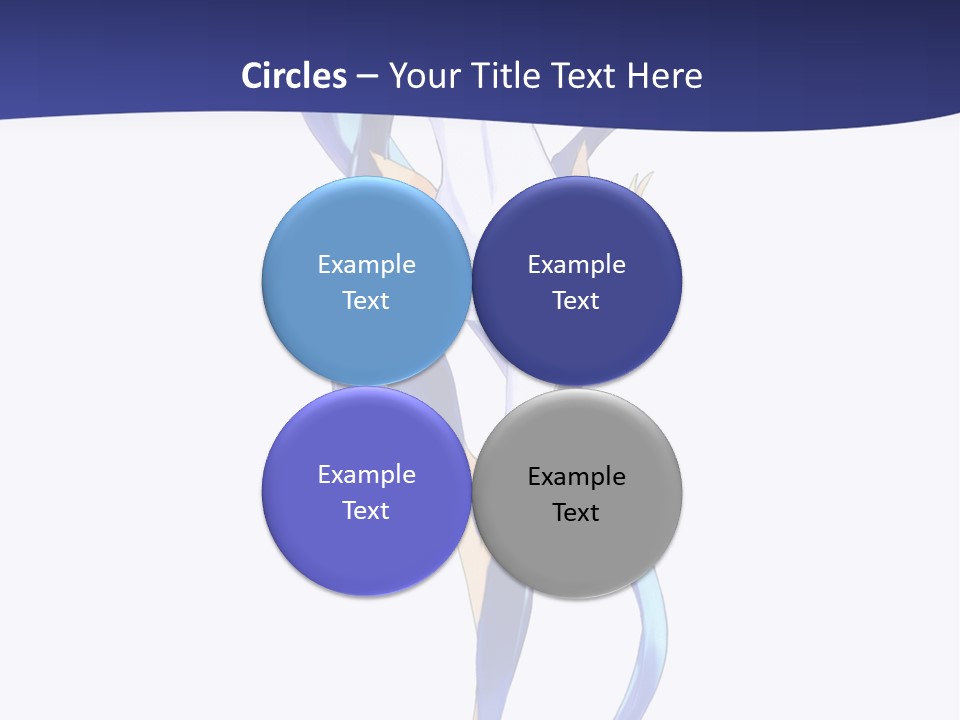 Circles – Your Title Text Here

Example Text

Example Text

Example Text

Example Text